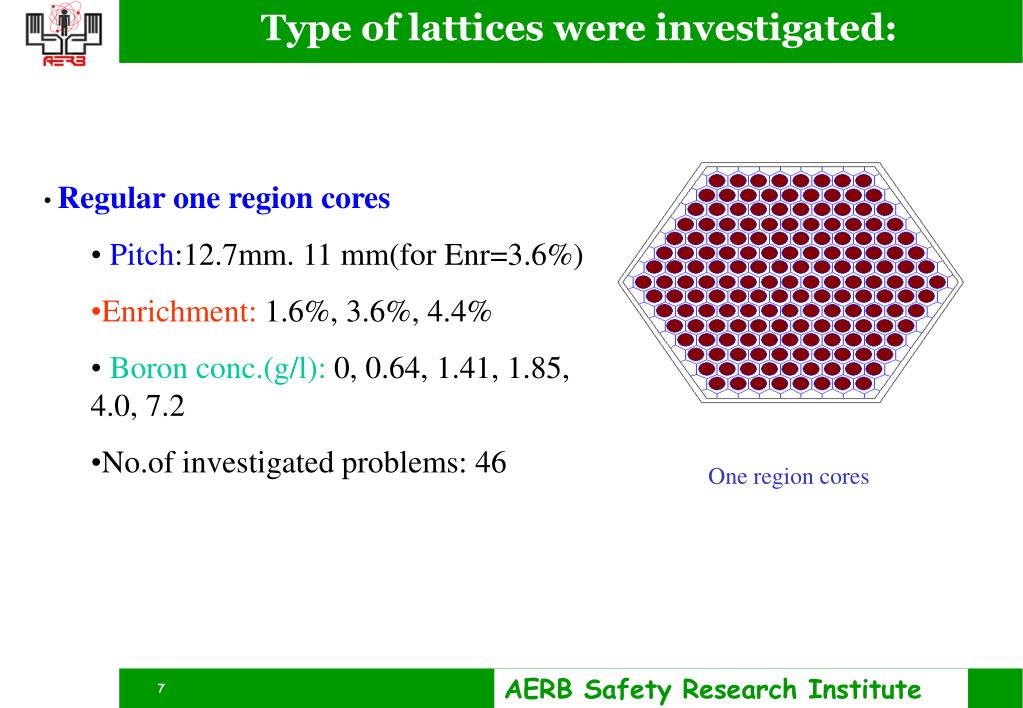 AERB

Type of lattices were investigated:

• Regular one region cores

• Pitch:12.7mm. 11 mm(for Enr=3.6%)

•Enrichment: 1.6%, 3.6%, 4.4%

• Boron conc.(g/l): 0, 0.64, 1.41, 1.85, 4.0, 7.2

•No.of investigated problems: 46

One region cores

7

AERB Safety Research Institute